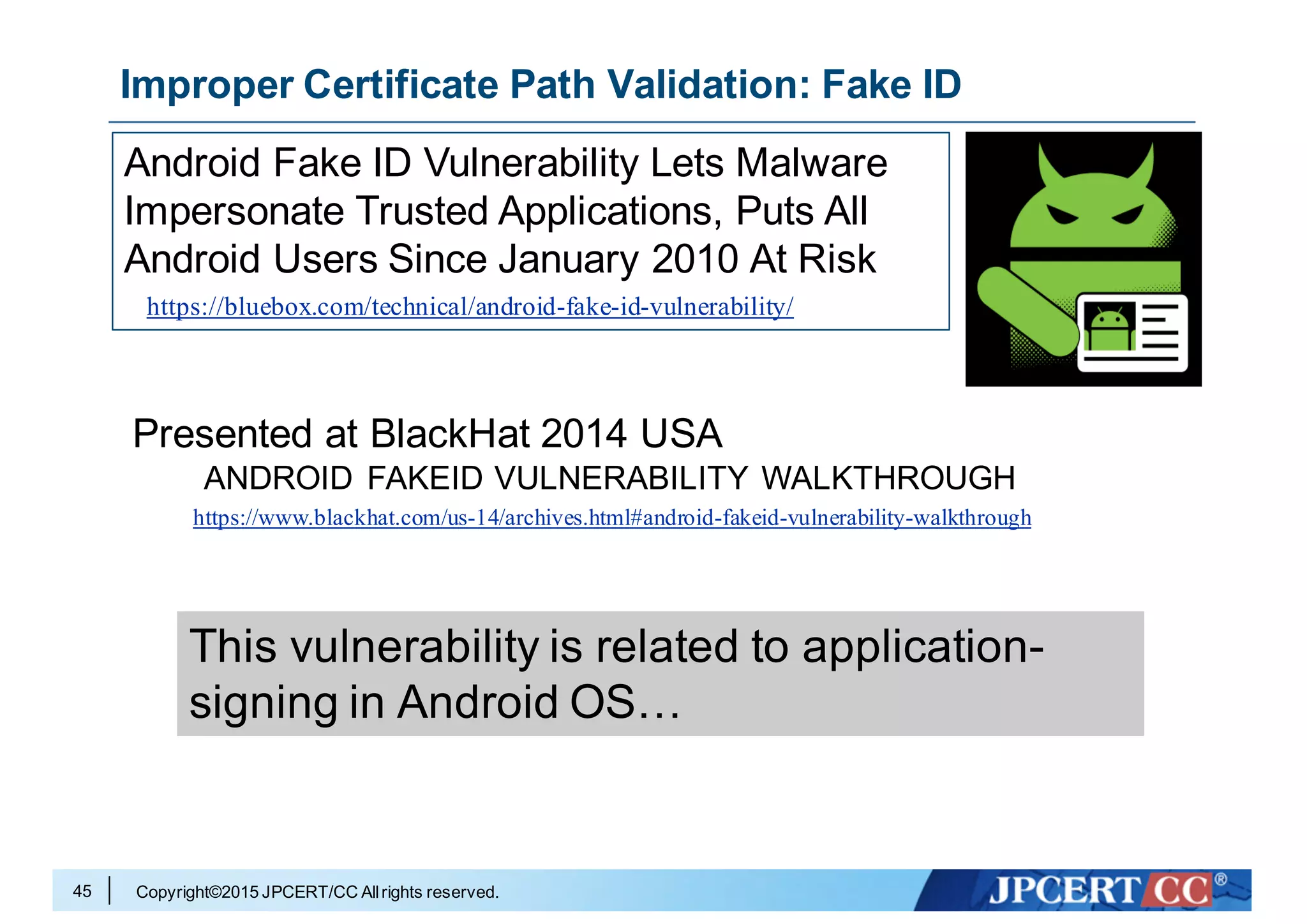 Improper Certificate Path Validation: Fake ID

Android Fake ID Vulnerability Lets Malware Impersonate Trusted Applications, Puts All Android Users Since January 2010 At Risk

https://bluebox.com/technical/android-fake-id-vulnerability/

Presented at BlackHat 2014 USA

ANDROID FAKEID VULNERABILITY WALKTHROUGH

https://www.blackhat.com/us-14/archives.html#android-fakeid-vulnerability-walkthrough

This vulnerability is related to application-signing in Android OS…

45

Copyright©2015 JPCERT/CC All rights reserved.

JPCERT CC®